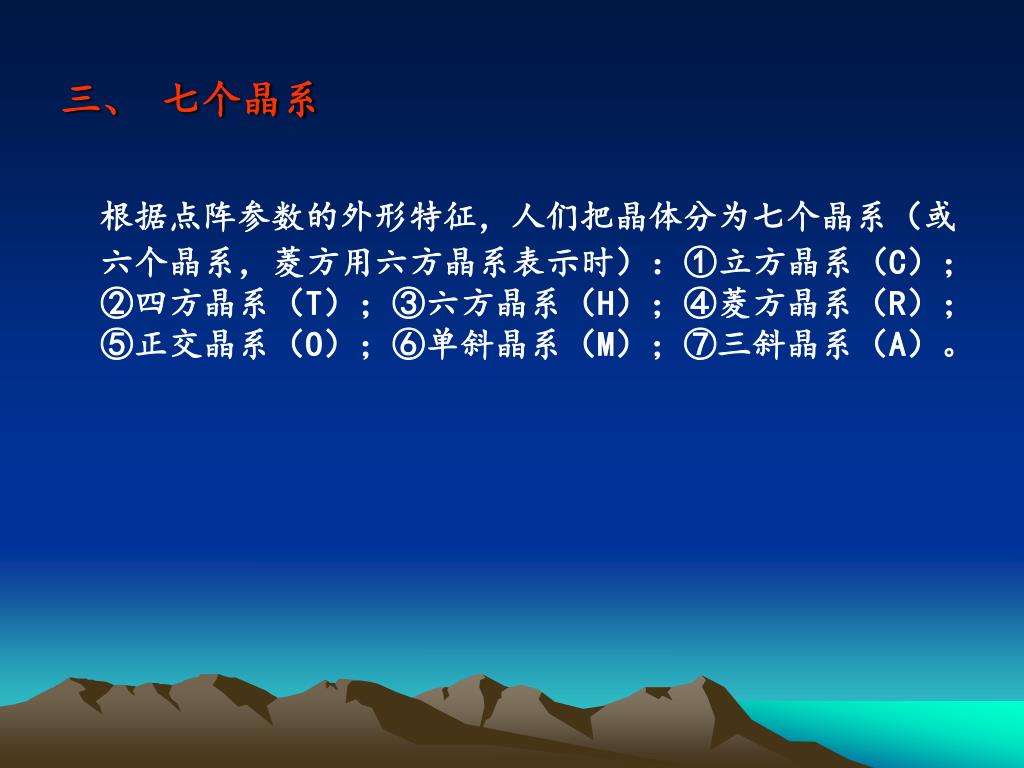 三、 七个晶系

根据点阵参数的外形特征，人们把晶体分为七个晶系（或六个晶系，菱方用六方晶系表示时）：①立方晶系（C）；②四方晶系（T）；③六方晶系（H）；④菱方晶系（R）；⑤正交晶系（O）；⑥单斜晶系（M）；⑦三斜晶系（A）。